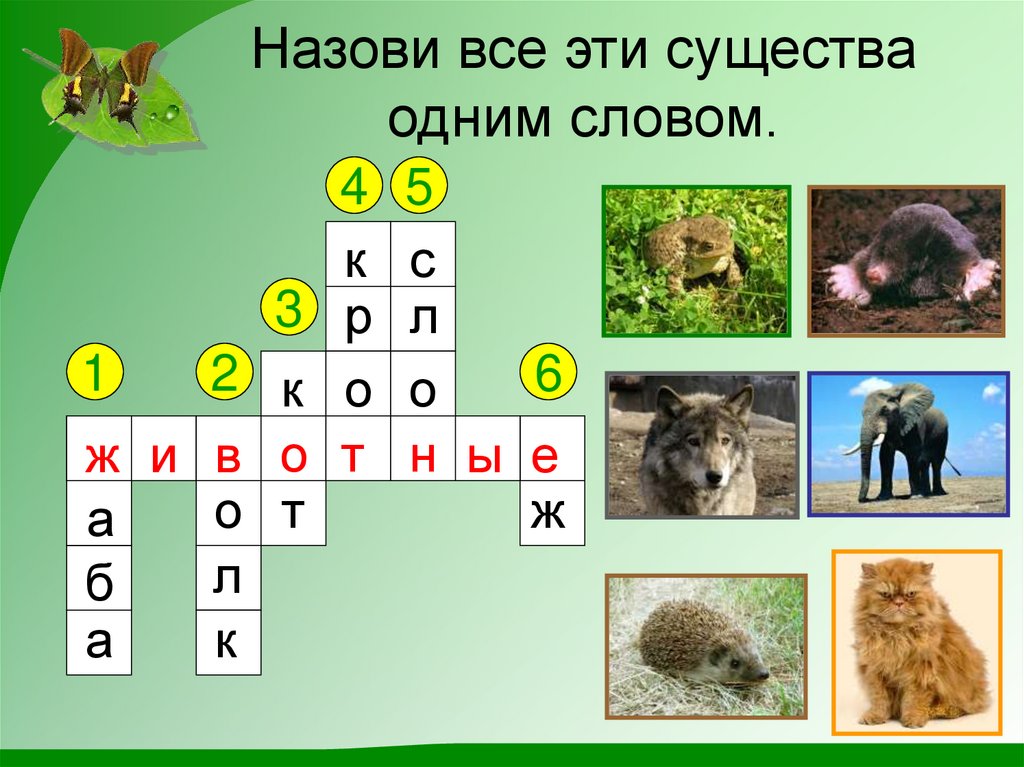 Назови все эти существа одним словом.

4 5
к с
3 р л
1 2 к о о 6
ж и в о т н ы е
а о т ж
б л
а к